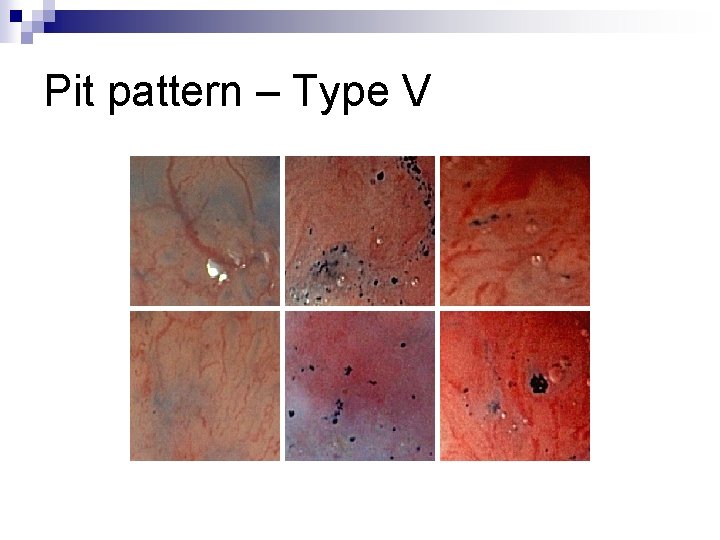 Pit pattern – Type V